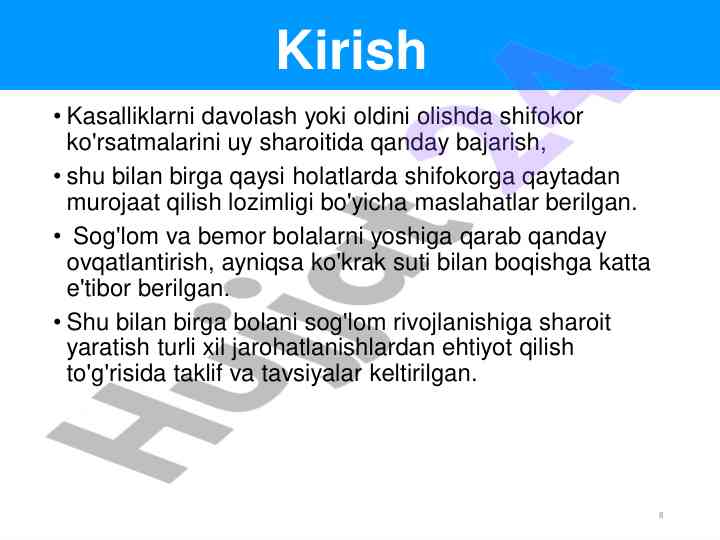 Kirish

• Kasalliklarni davolash yoki oldini olishda shifokor ko'rsatmalarini uy sharoitida qanday bajarish,

• shu bilan birga qaysi holatlarda shifokorga qaytadan murojaat qilish lozimligi bo'yicha maslahatlar berilgan.

• Sog'lom va bemor bolalarni yoshiga qarab qanday ovqatlantirish, ayniqsa ko'krak suti bilan boqishga katta e'tibor berilgan.

• Shu bilan birga bolani sog'lom rivojlanishiga sharoit yaratish turli xil jarohatlanishlardan ehtiyot qilish to'g'risida taklif va tavsiyalar keltirilgan.

Hujjat24

8